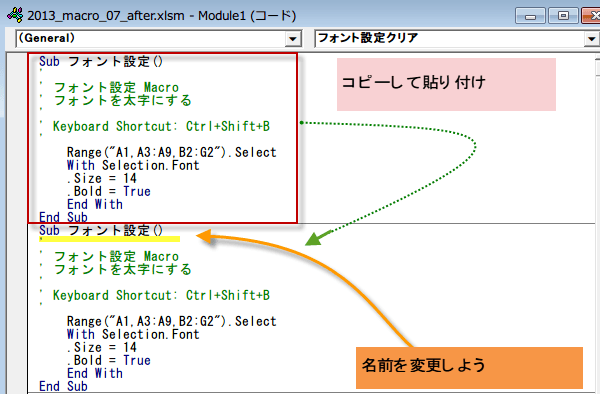 2013_macro_07_after.xlsm - Module1 (コード)

(General)

フォント設定クリア

Sub フォント設定()
'
' フォント設定 Macro
' フォントを太字にする
'
' Keyboard Shortcut: Ctrl+Shift+B
'
    Range("A1,A3:A9,B2:G2").Select
    With Selection.Font
    .Size = 14
    .Bold = True
    End With
End Sub

コピーして貼り付け

Sub フォント設定()
'
' フォント設定 Macro
' フォントを太字にする
'
' Keyboard Shortcut: Ctrl+Shift+B
'
    Range("A1,A3:A9,B2:G2").Select
    With Selection.Font
    .Size = 14
    .Bold = True
    End With
End Sub

名前を変更しよう